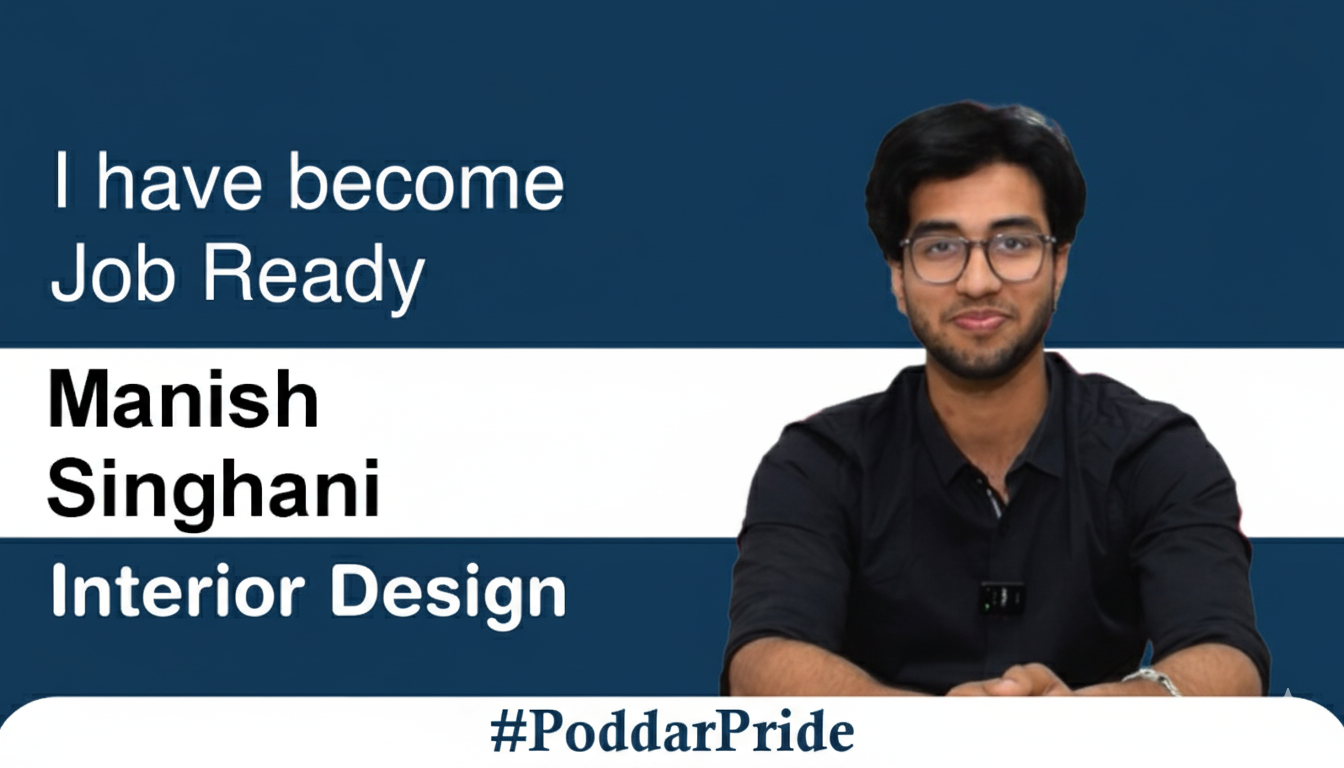 I have become Job Ready

Manish Singhani

Interior Design

#PoddarPride